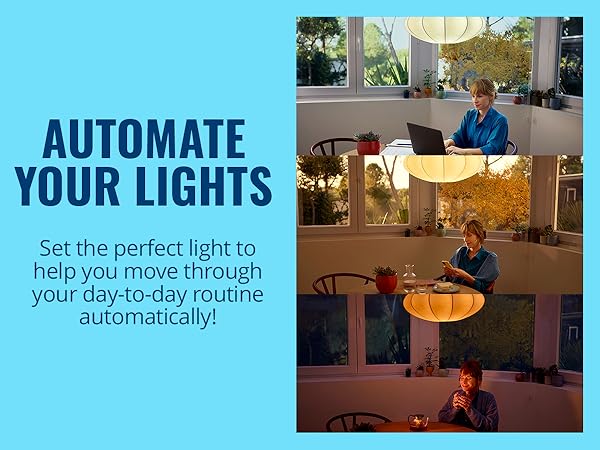 AUTOMATE YOUR LIGHTS

Set the perfect light to help you move through your day-to-day routine automatically!